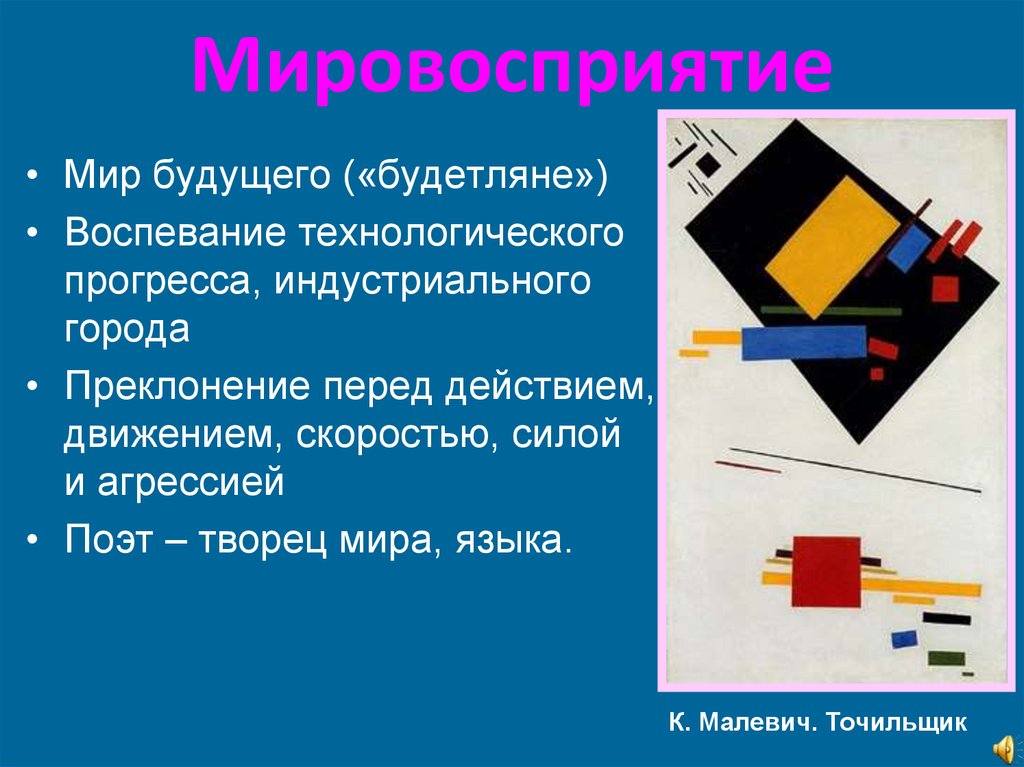 Мировосприятие

• Мир будущего («будетляне»)

• Воспевание технологического прогресса, индустриального города

• Преклонение перед действием, движением, скоростью, силой и агрессией

• Поэт – творец мира, языка.

К. Малевич. Точильщик